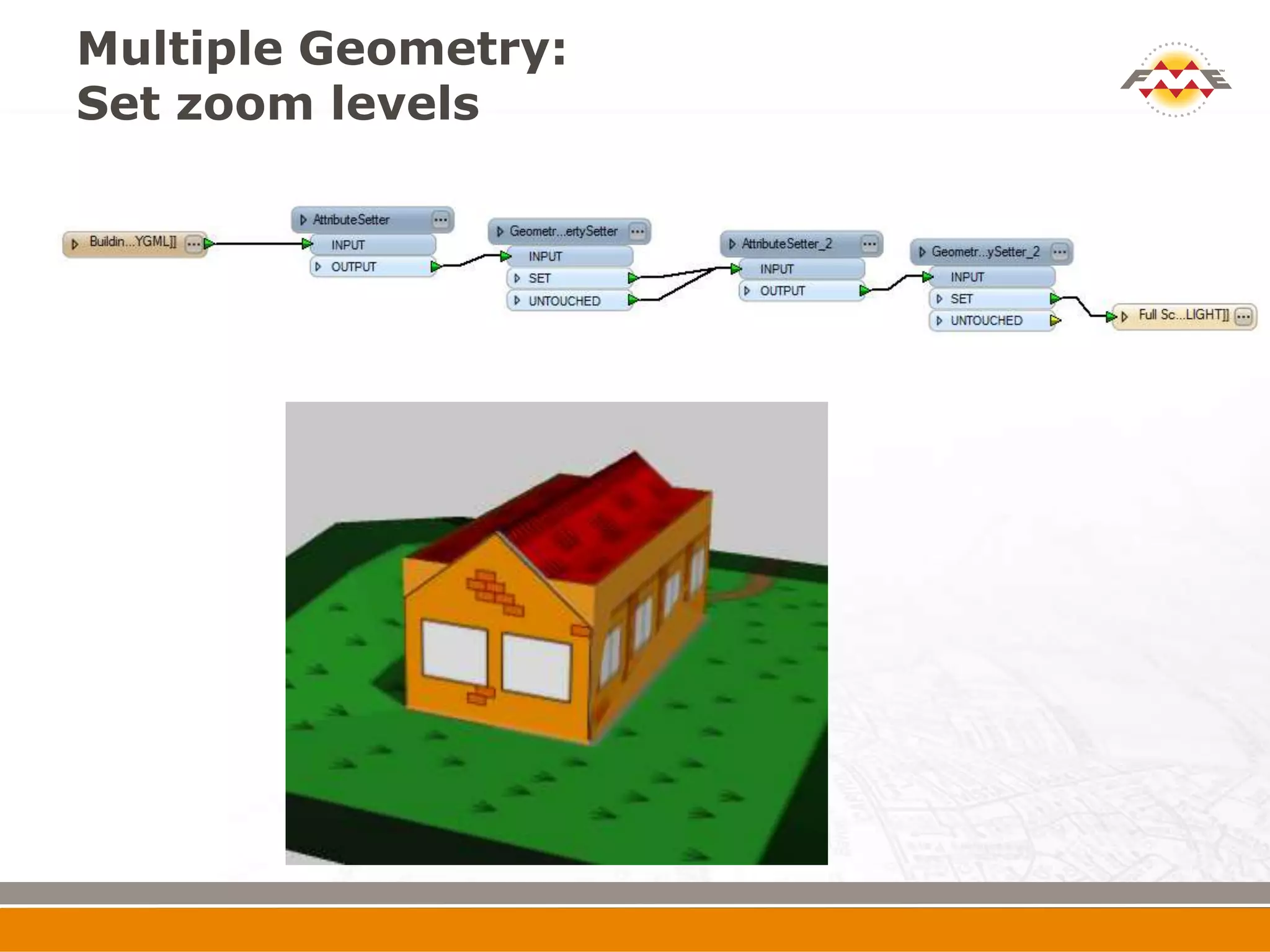 Multiple Geometry:
Set zoom levels

FME

Buildin...YGML]]

AttributeSetter
INPUT
OUTPUT

Geometr...ertySetter
INPUT
SET
UNTOUCHED

AttributeSetter_2
INPUT
OUTPUT

Geometr...ySetter_2
INPUT
SET
UNTOUCHED

Full Sc...LIGHT]]